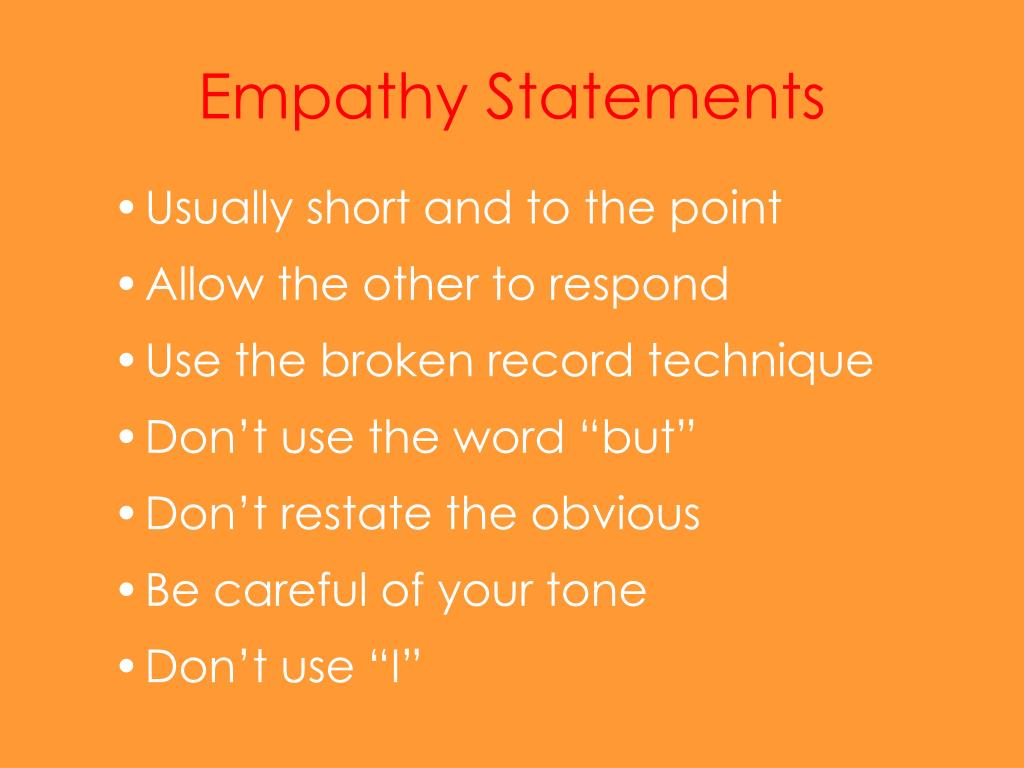 Empathy Statements

• Usually short and to the point
• Allow the other to respond
• Use the broken record technique
• Don’t use the word “but”
• Don’t restate the obvious
• Be careful of your tone
• Don’t use “I”